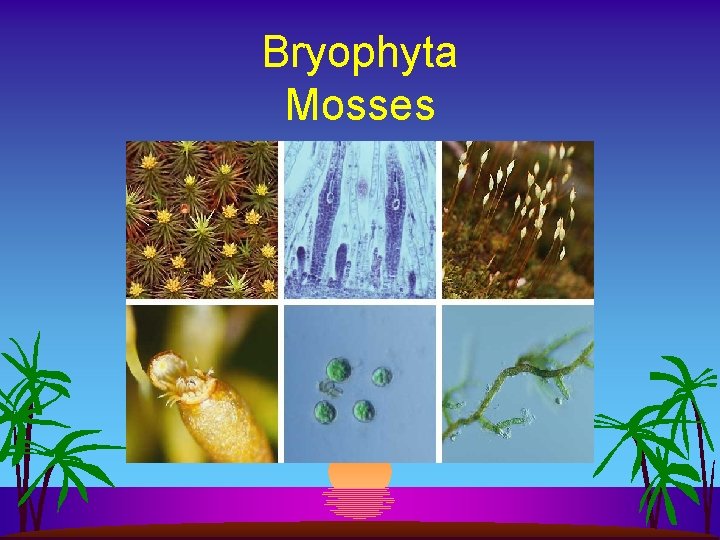 Bryophyta
Mosses